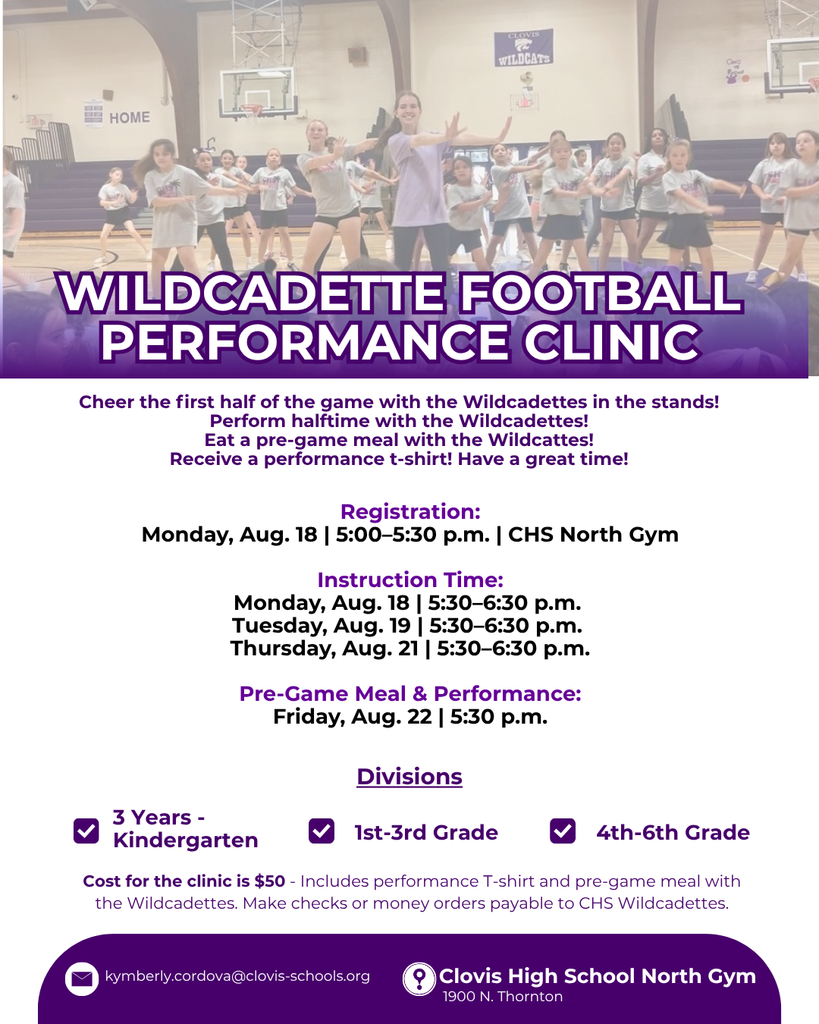 HOME

CLOVIS WILDCATS

WILDCADETTE FOOTBALL PERFORMANCE CLINIC

Cheer the first half of the game with the Wildcadettes in the stands!
Perform halftime with the Wildcadettes!
Eat a pre-game meal with the Wildcattes!
Receive a performance t-shirt! Have a great time!

Registration:
Monday, Aug. 18 | 5:00–5:30 p.m. | CHS North Gym

Instruction Time:
Monday, Aug. 18 | 5:30–6:30 p.m.
Tuesday, Aug. 19 | 5:30–6:30 p.m.
Thursday, Aug. 21 | 5:30–6:30 p.m.

Pre-Game Meal & Performance:
Friday, Aug. 22 | 5:30 p.m.

Divisions

3 Years - Kindergarten

1st-3rd Grade

4th-6th Grade

Cost for the clinic is $50 - Includes performance T-shirt and pre-game meal with the Wildcadettes. Make checks or money orders payable to CHS Wildcadettes.

kymberly.cordova@clovis-schools.org

Clovis High School North Gym
1900 N. Thornton